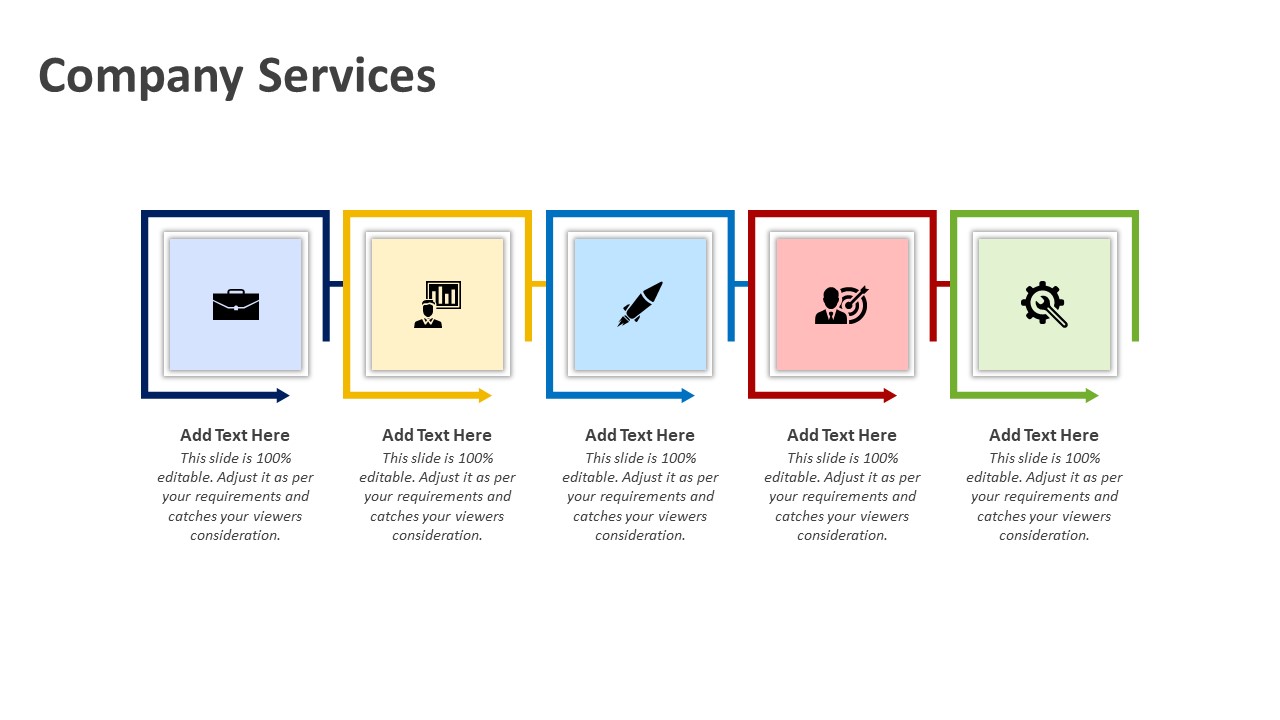 Company Services

Add Text Here

This slide is 100% editable. Adjust it as per your requirements and catches your viewers consideration.

Add Text Here

This slide is 100% editable. Adjust it as per your requirements and catches your viewers consideration.

Add Text Here

This slide is 100% editable. Adjust it as per your requirements and catches your viewers consideration.

Add Text Here

This slide is 100% editable. Adjust it as per your requirements and catches your viewers consideration.

Add Text Here

This slide is 100% editable. Adjust it as per your requirements and catches your viewers consideration.